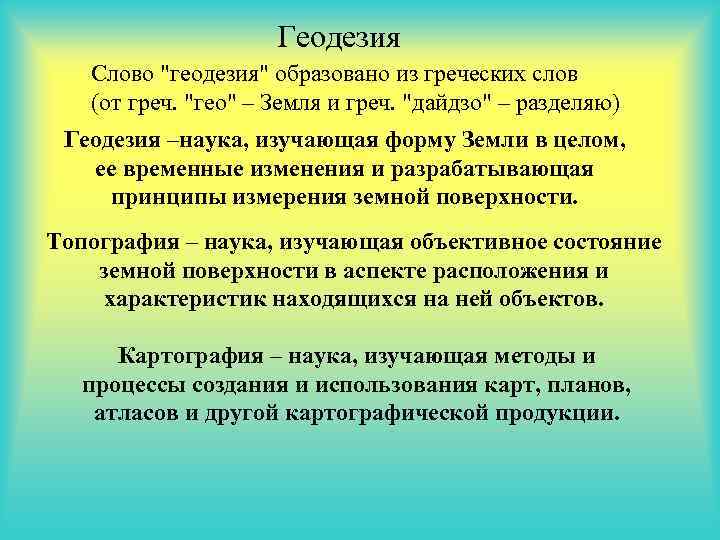 Геодезия

Слово "геодезия" образовано из греческих слов (от греч. "гео" – Земля и греч. "дайдзо" – разделяю)

Геодезия –наука, изучающая форму Земли в целом, ее временные изменения и разрабатывающая принципы измерения земной поверхности.

Топография – наука, изучающая объективное состояние земной поверхности в аспекте расположения и характеристик находящихся на ней объектов.

Картография – наука, изучающая методы и процессы создания и использования карт, планов, атласов и другой картографической продукции.